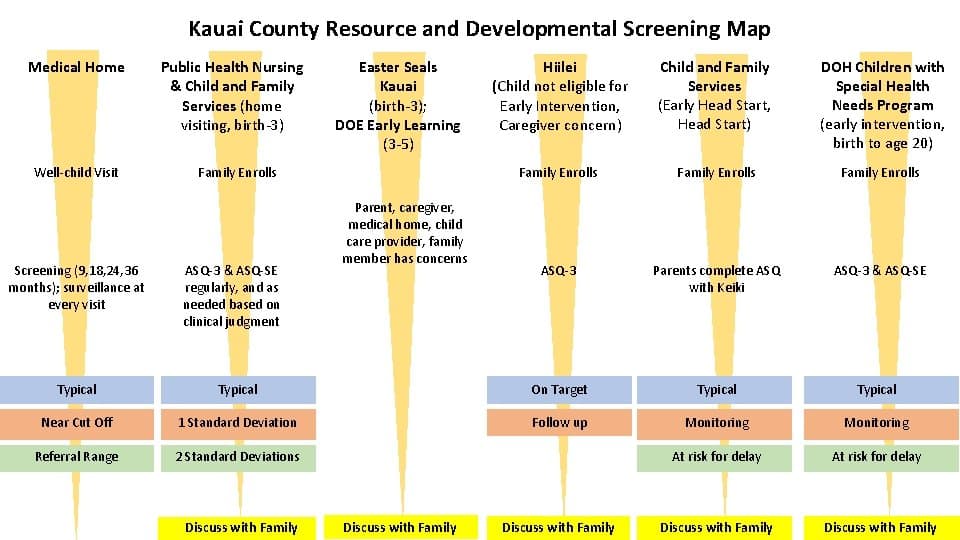 Kauai County Resource and Developmental Screening Map

Medical Home

Well-child Visit

Screening (9,18,24,36 months); surveillance at every visit

Typical

Near Cut Off

Referral Range

Public Health Nursing & Child and Family Services (home visiting, birth-3)

Family Enrolls

ASQ-3 & ASQ-SE regularly, and as needed based on clinical judgment

Typical

1 Standard Deviation

2 Standard Deviations

Discuss with Family

Easter Seals Kauai (birth-3); DOE Early Learning (3-5)

Parent, caregiver, medical home, child care provider, family member has concerns

Discuss with Family

Hiilei (Child not eligible for Early Intervention, Caregiver concern)

Family Enrolls

ASQ-3

On Target

Follow up

Discuss with Family

Child and Family Services (Early Head Start, Head Start)

Family Enrolls

Parents complete ASQ with Keiki

Typical

Monitoring

At risk for delay

Discuss with Family

DOH Children with Special Health Needs Program (early intervention, birth to age 20)

Family Enrolls

ASQ-3 & ASQ-SE

Typical

Monitoring

At risk for delay

Discuss with Family